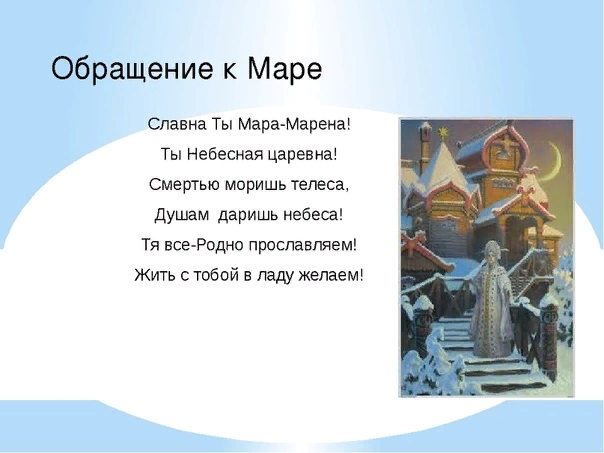 Обращение к Маре

Славна Ты Мара-Марена!
Ты Небесная царевна!
Смертью моришь телеса,
Душам даришь небеса!
Тя все-Родно прославляем!
Жить с тобой в ладу желаем!